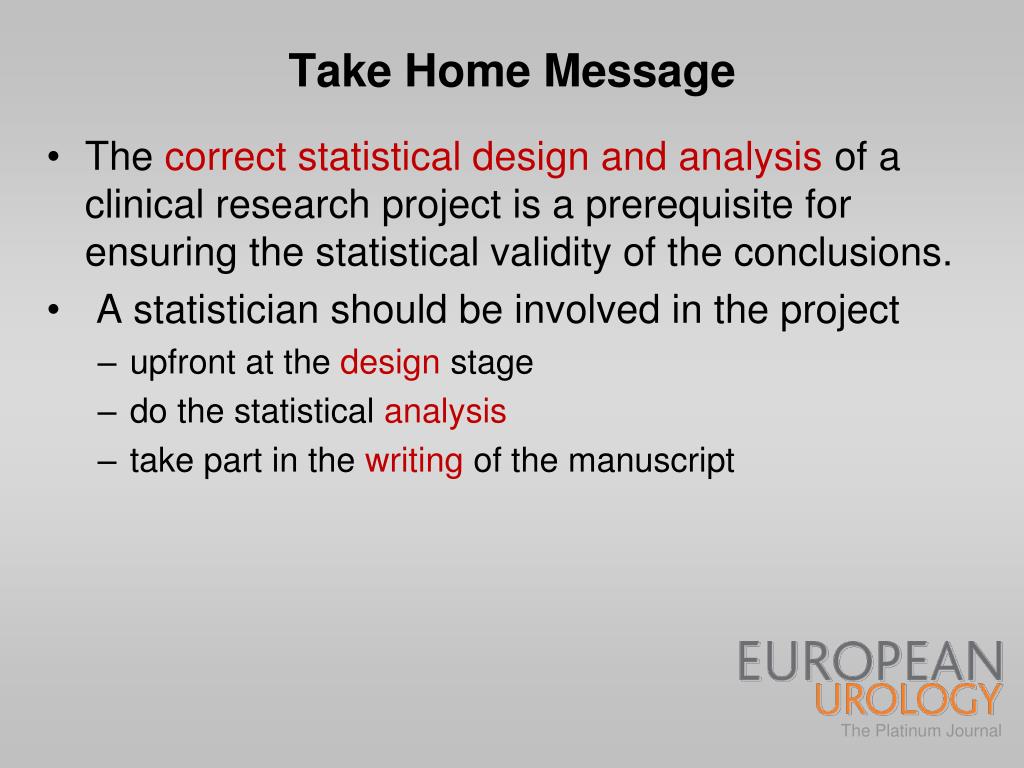 Take Home Message

• The correct statistical design and analysis of a clinical research project is a prerequisite for ensuring the statistical validity of the conclusions.

• A statistician should be involved in the project
– upfront at the design stage
– do the statistical analysis
– take part in the writing of the manuscript

EUROPEAN
UROLOGY
The Platinum Journal